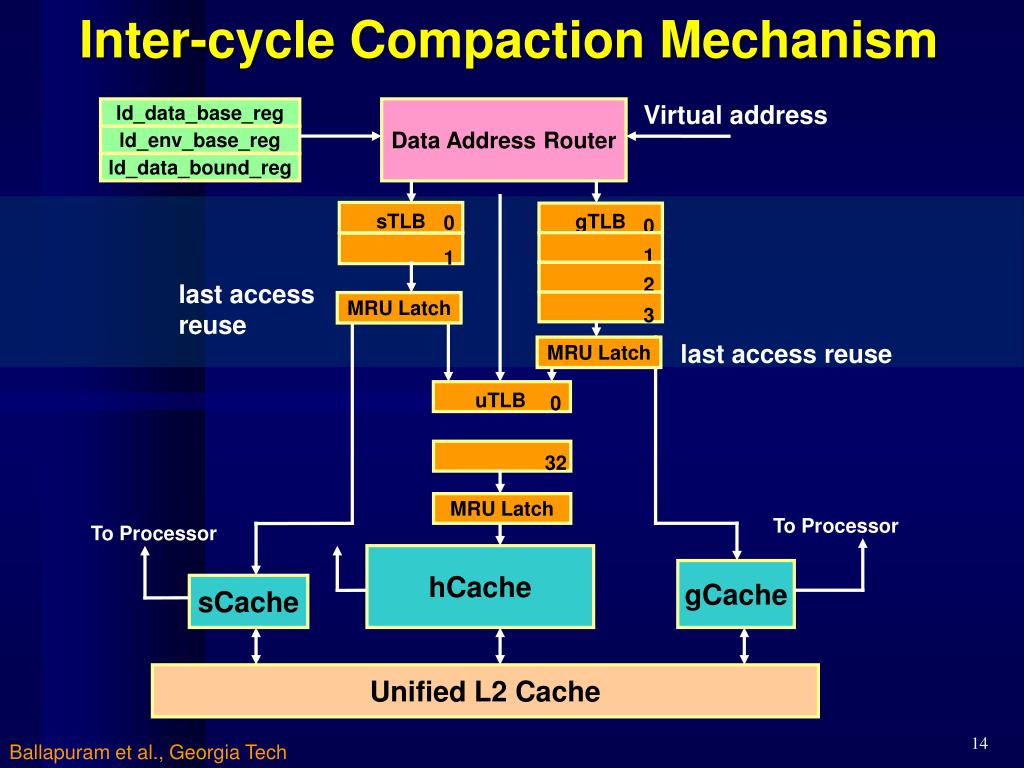 Inter-cycle Compaction Mechanism

ld_data_base_reg
ld_env_base_reg
ld_data_bound_reg

Data Address Router

Virtual address

sTLB 0
1

gTLB 0
1
2
3

last access reuse

MRU Latch

MRU Latch

last access reuse

uTLB 0

32

MRU Latch

To Processor

To Processor

sCache

hCache

gCache

Unified L2 Cache

Ballapuram et al., Georgia Tech

14